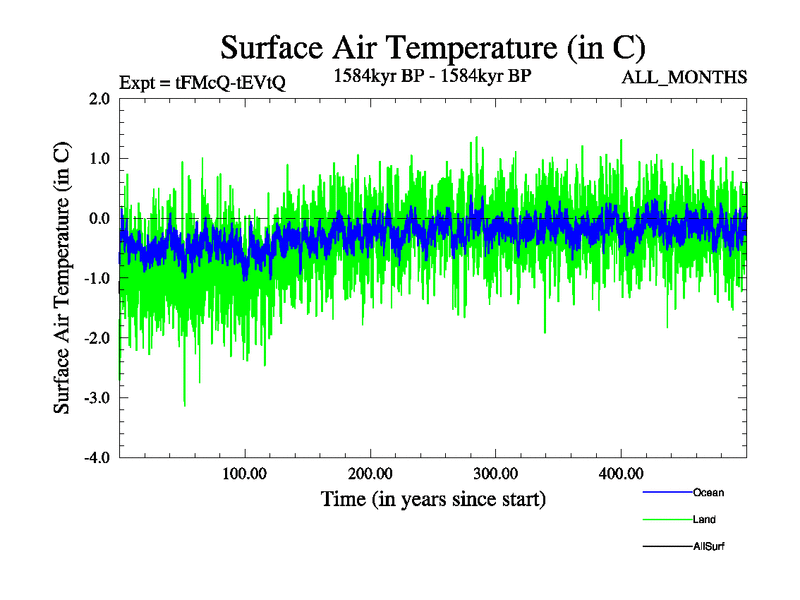 Surface Air Temperature (in C)

Expt = tFMcQ-tEVtQ

1584kyr BP - 1584kyr BP

ALL_MONTHS

Surface Air Temperature (in C)

2.0
1.0
0.0
-1.0
-2.0
-3.0
-4.0

100.00
200.00
300.00
400.00

Time (in years since start)

Ocean
Land
AllSurf